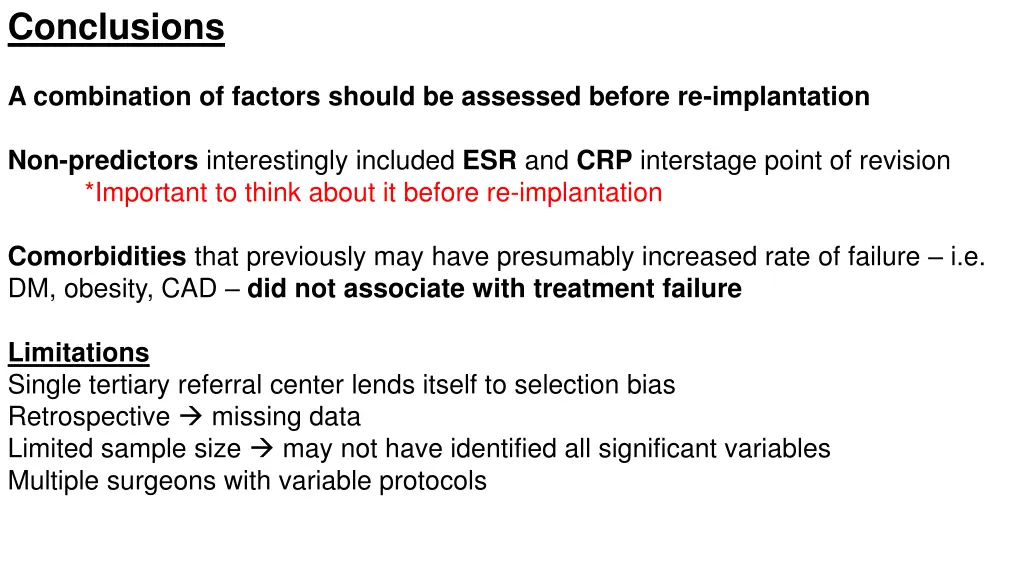 Conclusions

A combination of factors should be assessed before re-implantation

Non-predictors interestingly included ESR and CRP interstage point of revision
*Important to think about it before re-implantation

Comorbidities that previously may have presumably increased rate of failure – i.e. DM, obesity, CAD – did not associate with treatment failure

Limitations
Single tertiary referral center lends itself to selection bias
Retrospective → missing data
Limited sample size → may not have identified all significant variables
Multiple surgeons with variable protocols